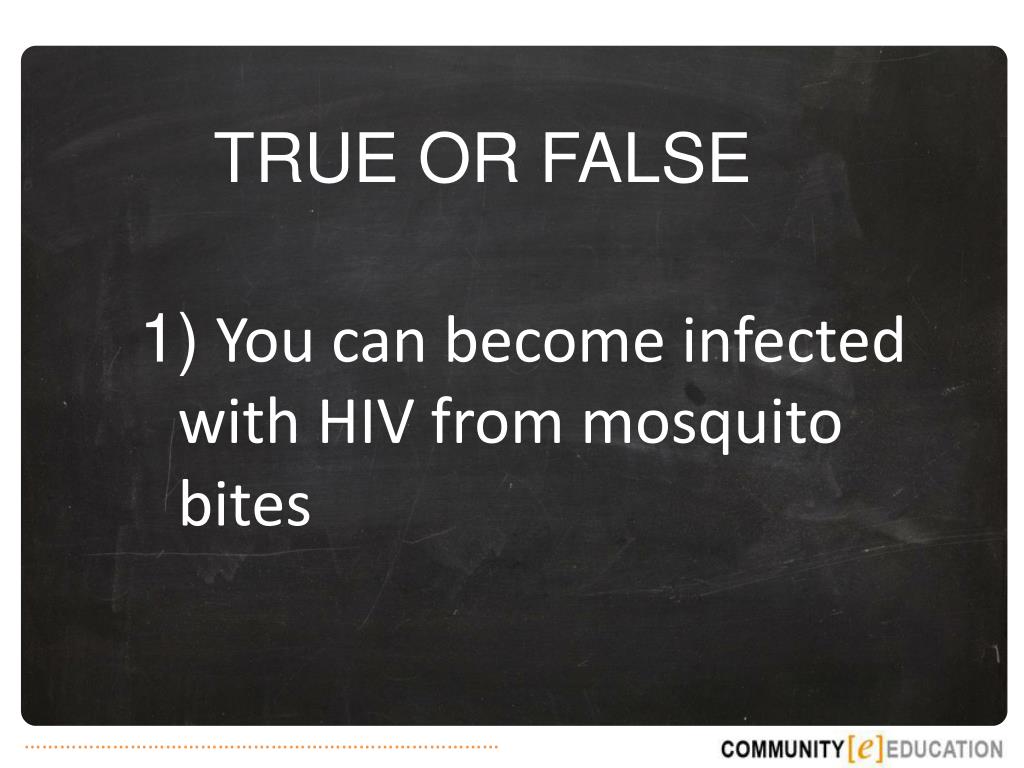 TRUE OR FALSE

1) You can become infected with HIV from mosquito bites

COMMUNITY [e] EDUCATION